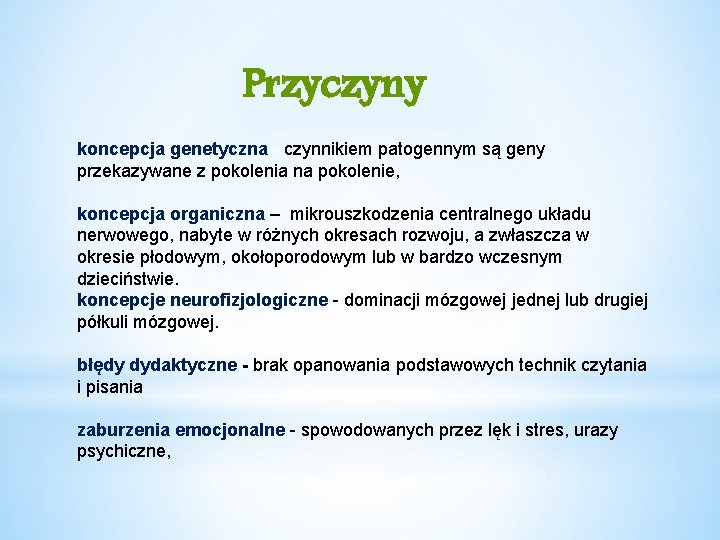 Przyczyny

koncepcja genetyczna czynnikiem patogennym są geny przekazywane z pokolenia na pokolenie,

koncepcja organiczna – mikrouszkodzenia centralnego układu nerwowego, nabyte w różnych okresach rozwoju, a zwłaszcza w okresie płodowym, okołoporodowym lub w bardzo wczesnym dzieciństwie.
koncepcje neurofizjologiczne - dominacji mózgowej jednej lub drugiej półkuli mózgowej.

błędy dydaktyczne - brak opanowania podstawowych technik czytania i pisania

zaburzenia emocjonalne - spowodowanych przez lęk i stres, urazy psychiczne,